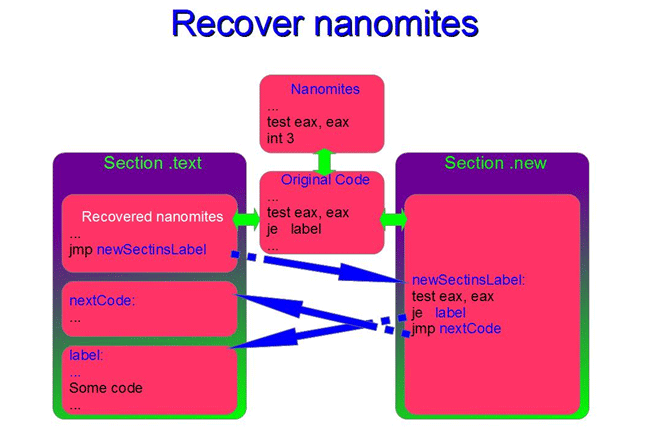 Recover nanomites

Nanomites
...
test eax, eax
int 3

Section .text

Recovered nanomites
...
jmp newSectinsLabel

nextCode:
...

label:
...
Some code
...

Original Code
...
test eax, eax
je label
...

Section .new

newSectinsLabel:
test eax, eax
je label
jmp nextCode